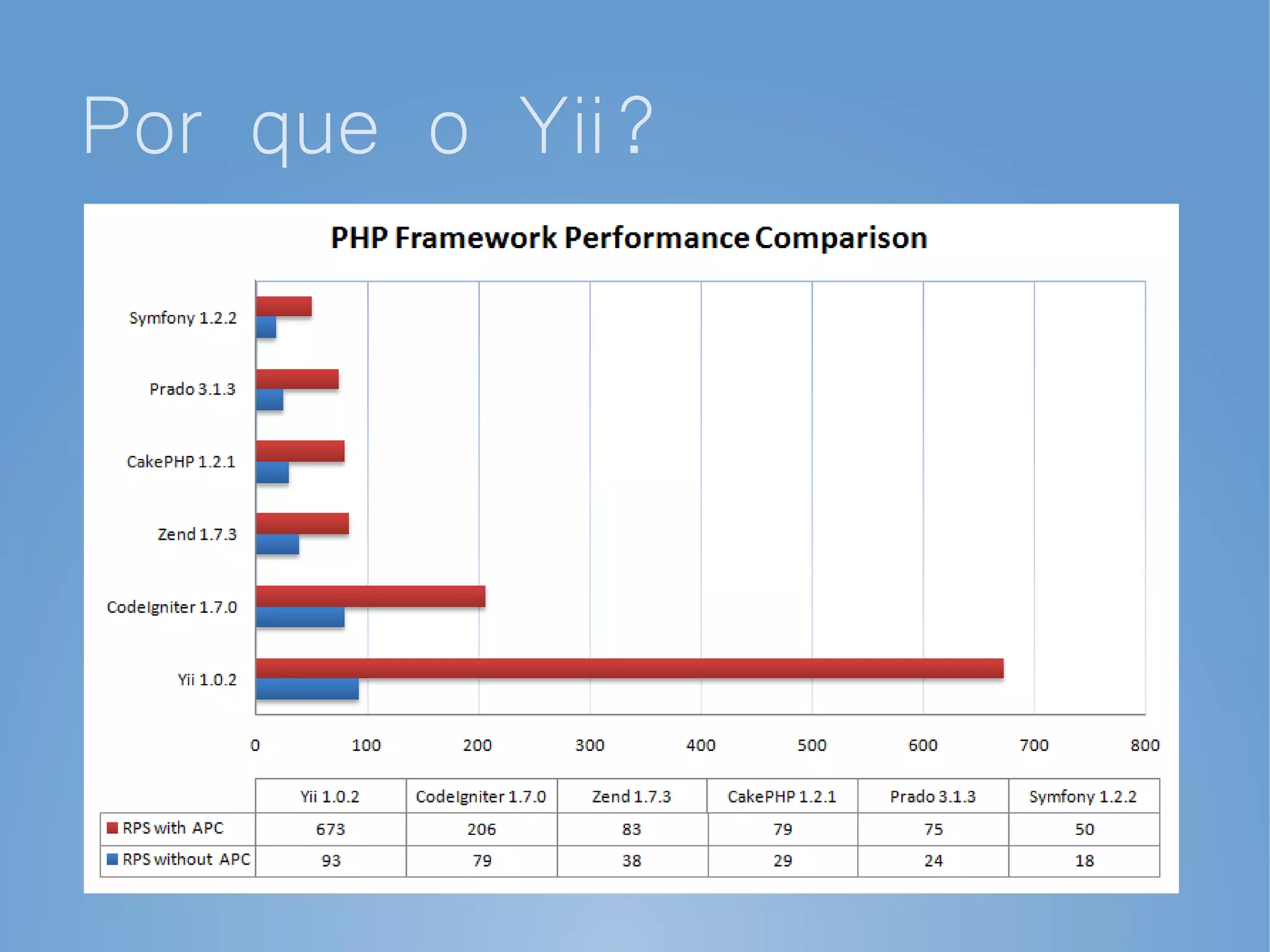 Por que o Yii?

PHP Framework Performance Comparison

Symfony 1.2.2
Prado 3.1.3
CakePHP 1.2.1
Zend 1.7.3
CodeIgniter 1.7.0
Yii 1.0.2

0 100 200 300 400 500 600 700 800

| | Yii 1.0.2 | CodeIgniter 1.7.0 | Zend 1.7.3 | CakePHP 1.2.1 | Prado 3.1.3 | Symfony 1.2.2 |
|---|---|---|---|---|---|---|
| RPS with APC | 673 | 206 | 83 | 79 | 75 | 50 |
| RPS without APC | 93 | 79 | 38 | 29 | 24 | 18 |